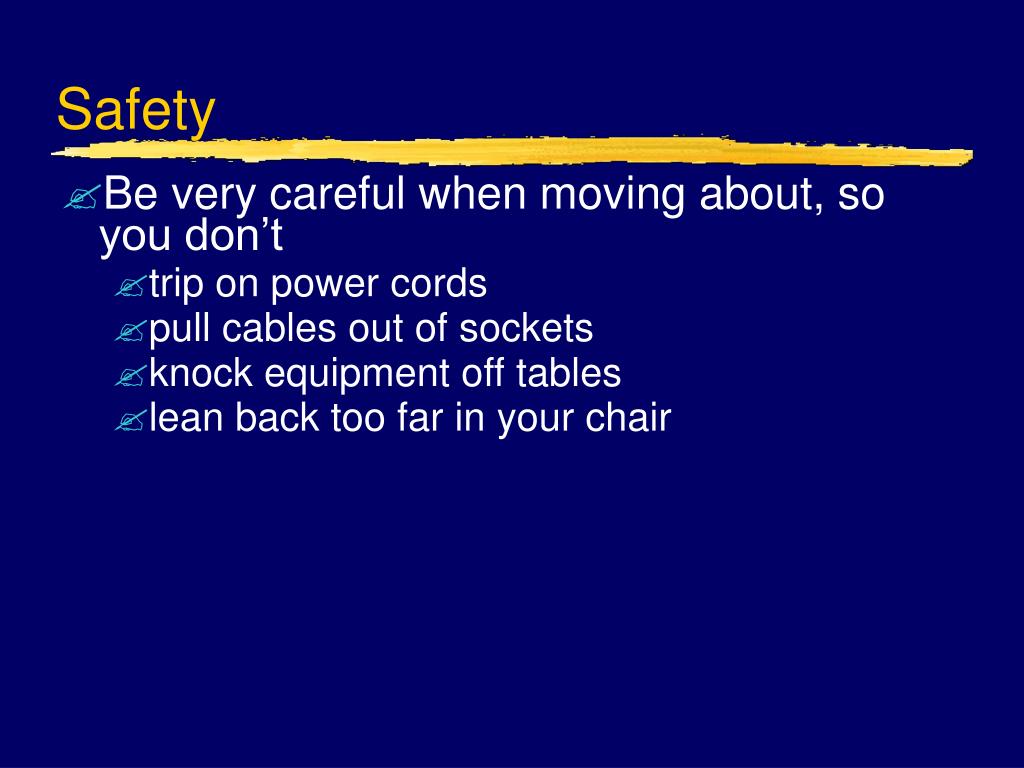 Safety

Be very careful when moving about, so you don’t

trip on power cords

pull cables out of sockets

knock equipment off tables

lean back too far in your chair